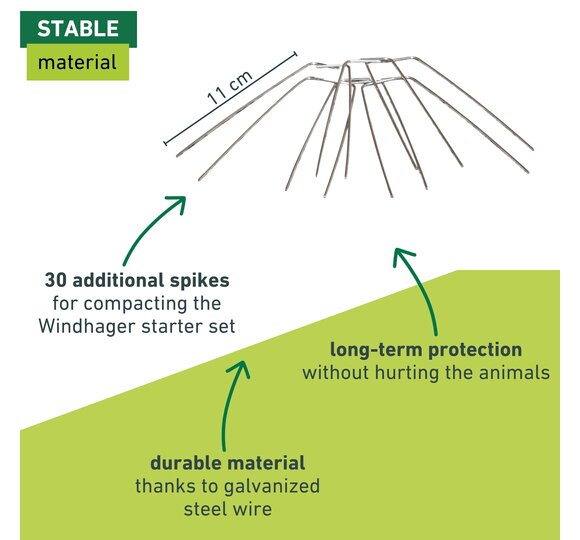 STABLE
material

11 cm

30 additional spikes
for compacting the Windhager starter set

long-term protection
without hurting the animals

durable material
thanks to galvanized steel wire